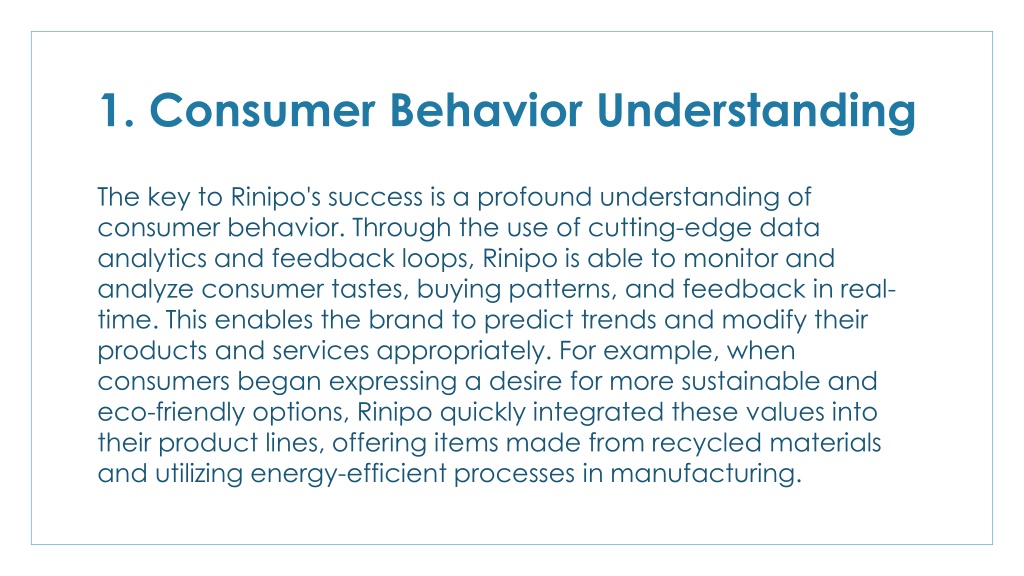 1. Consumer Behavior Understanding

The key to Rinipo's success is a profound understanding of consumer behavior. Through the use of cutting-edge data analytics and feedback loops, Rinipo is able to monitor and analyze consumer tastes, buying patterns, and feedback in real-time. This enables the brand to predict trends and modify their products and services appropriately. For example, when consumers began expressing a desire for more sustainable and eco-friendly options, Rinipo quickly integrated these values into their product lines, offering items made from recycled materials and utilizing energy-efficient processes in manufacturing.